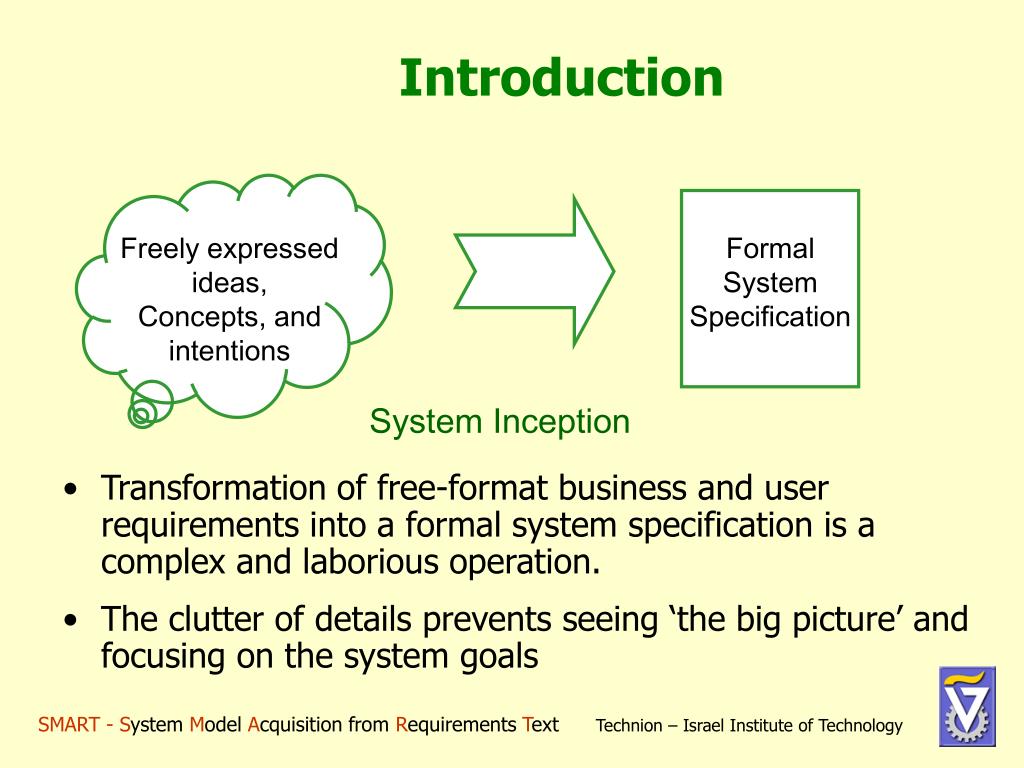 Introduction

Freely expressed ideas, Concepts, and intentions

Formal System Specification

System Inception

• Transformation of free-format business and user requirements into a formal system specification is a complex and laborious operation.

• The clutter of details prevents seeing ‘the big picture’ and focusing on the system goals

SMART - System Model Acquisition from Requirements Text

Technion – Israel Institute of Technology